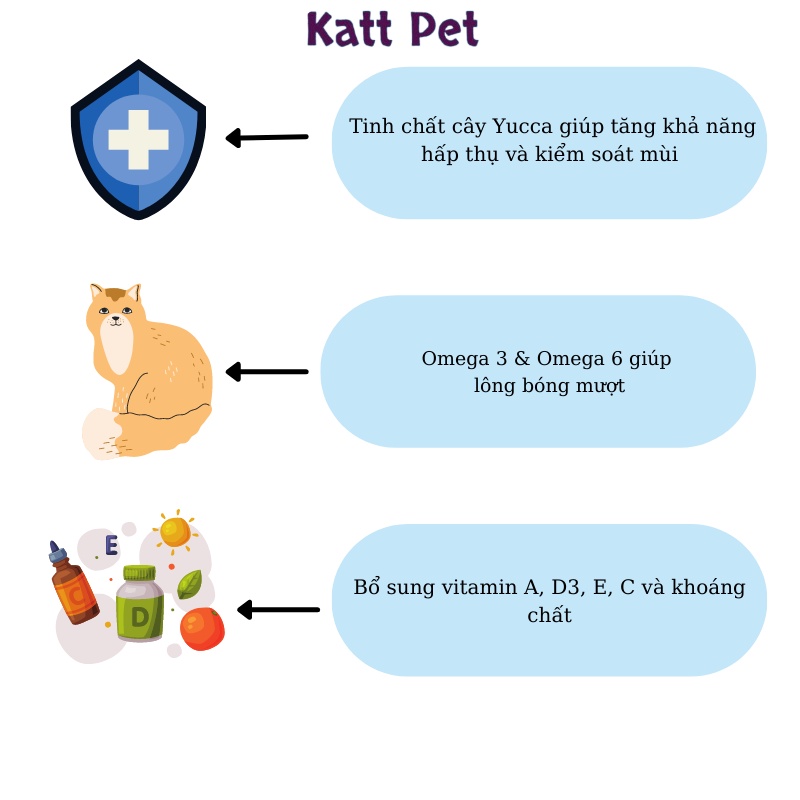 Katt Pet

Tinh chất cây Yucca giúp tăng khả năng hấp thụ và kiểm soát mùi

Omega 3 & Omega 6 giúp lông bóng mượt

E

C

D

Bổ sung vitamin A, D3, E, C và khoáng chất